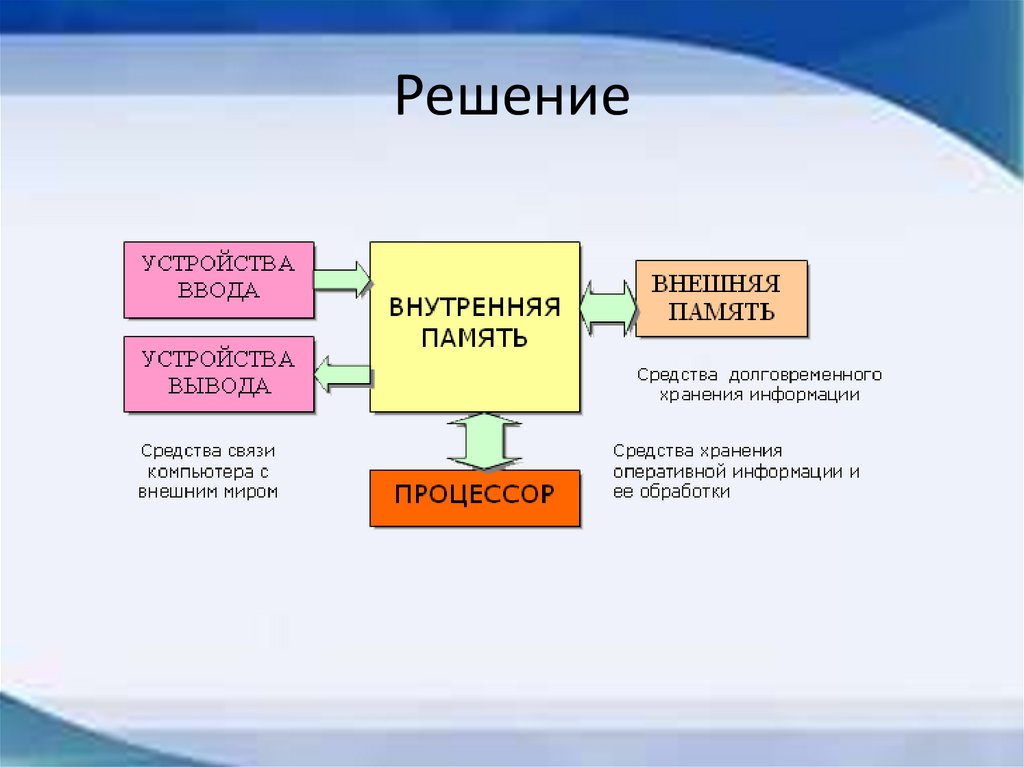 Решение

УСТРОЙСТВА ВВОДА

УСТРОЙСТВА ВЫВОДА

ВНУТРЕННЯЯ ПАМЯТЬ

ВНЕШНЯЯ ПАМЯТЬ

Средства долговременного хранения информации

Средства связи компьютера с внешним миром

ПРОЦЕССОР

Средства хранения оперативной информации и ее обработки